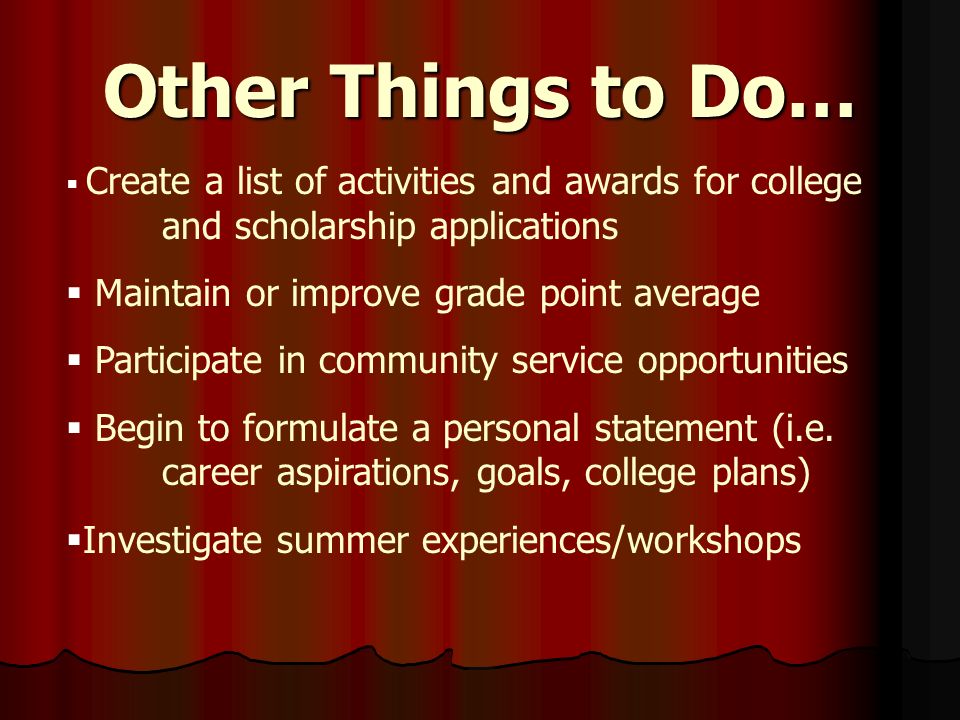 Other Things to Do…

▪ Create a list of activities and awards for college and scholarship applications

▪ Maintain or improve grade point average

▪ Participate in community service opportunities

▪ Begin to formulate a personal statement (i.e. career aspirations, goals, college plans)

▪Investigate summer experiences/workshops